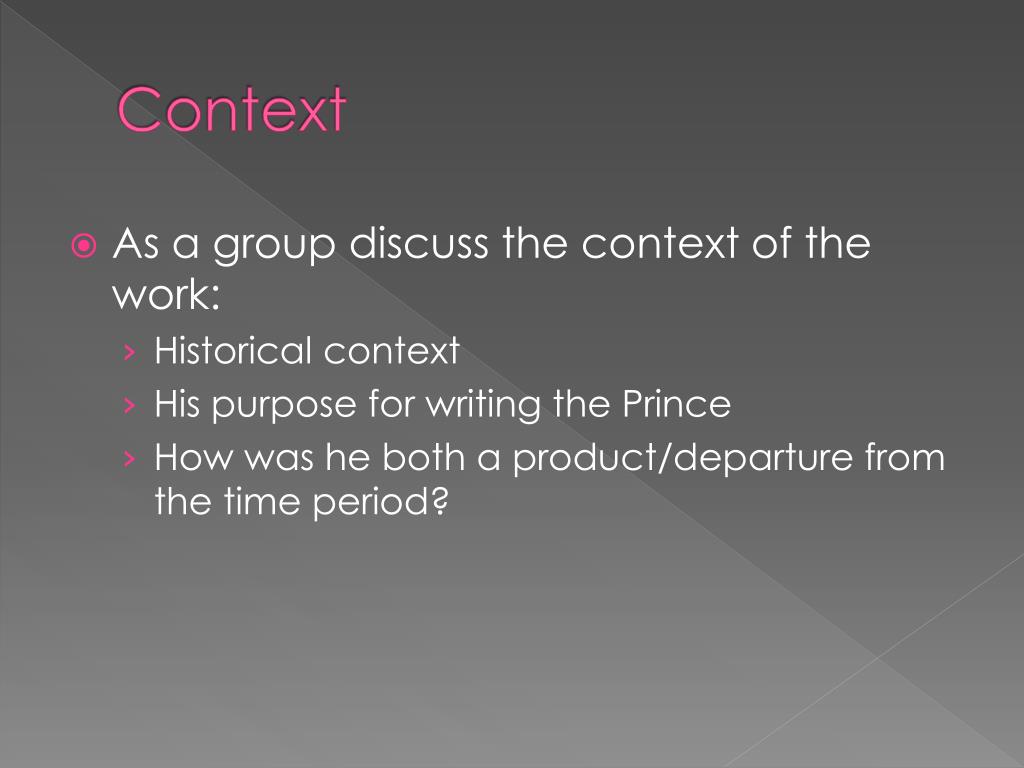 Context

As a group discuss the context of the work:

› Historical context
› His purpose for writing the Prince
› How was he both a product/departure from the time period?